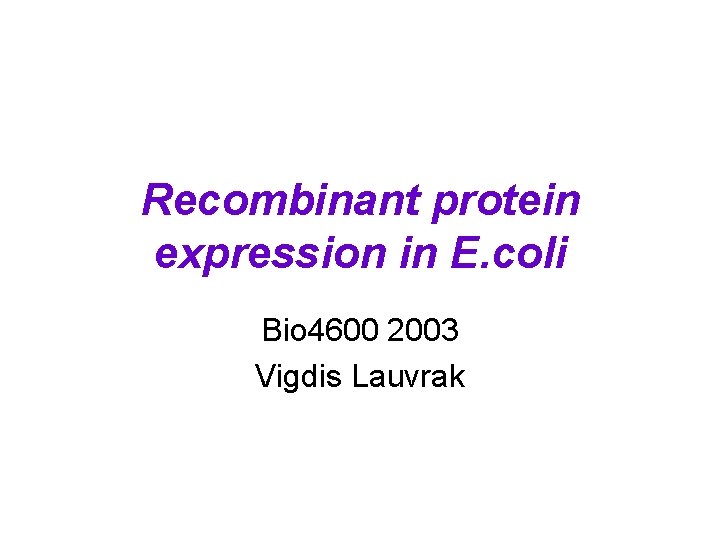 Recombinant protein expression in E.coli

Bio4600 2003
Vigdis Lauvrak